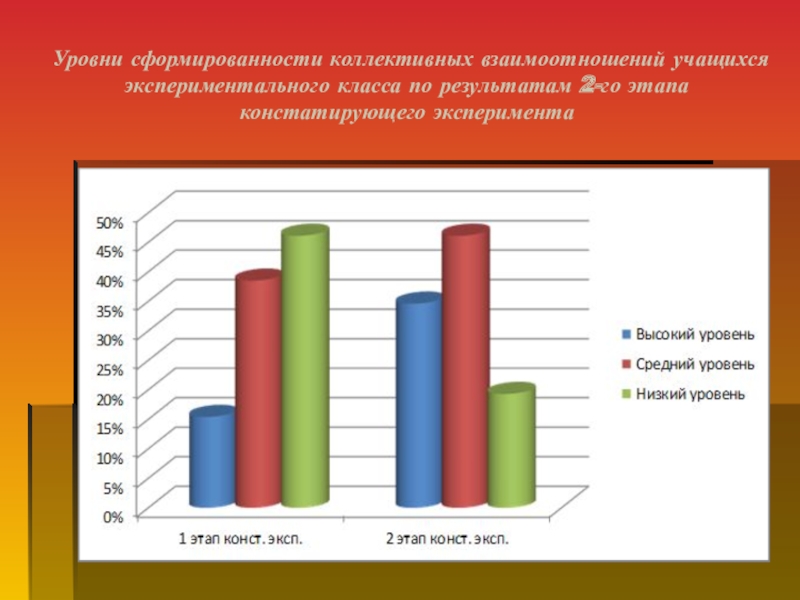 Уровни сформированности коллективных взаимоотношений учащихся экспериментального класса по результатам 2-го этапа констатирующего эксперимента

50%
45%
40%
35%
30%
25%
20%
15%
10%
5%
0%

1 этап конст. эксп.
2 этап конст. эксп.

Высокий уровень
Средний уровень
Низкий уровень